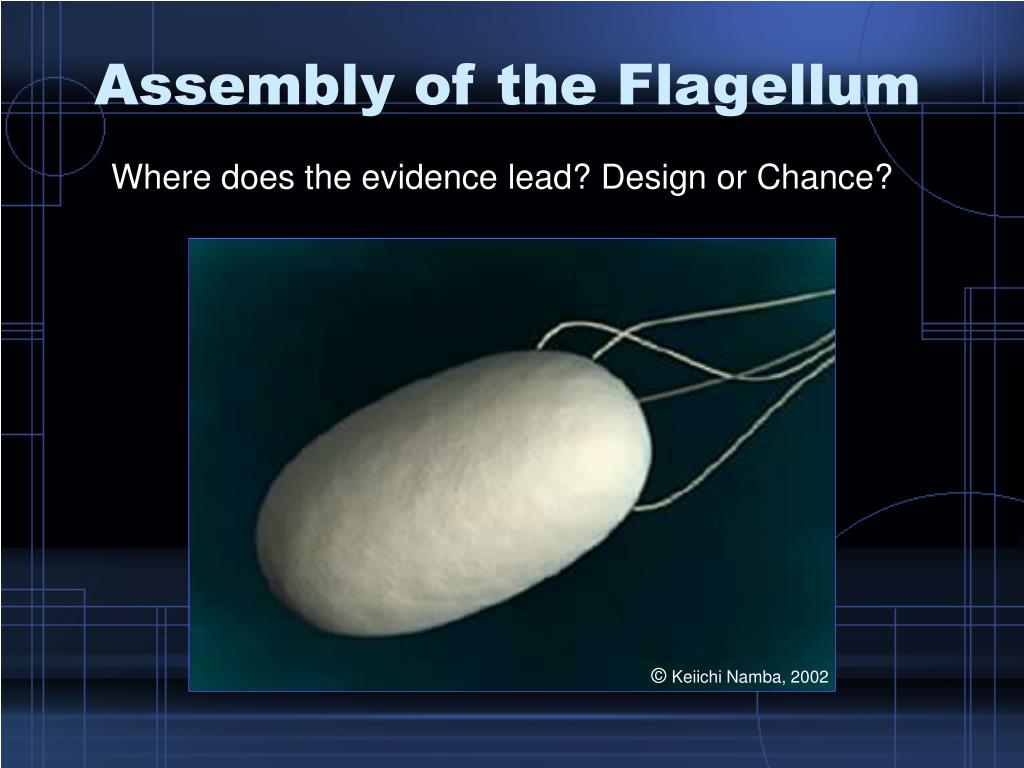 Assembly of the Flagellum

Where does the evidence lead? Design or Chance?

© Keiichi Namba, 2002